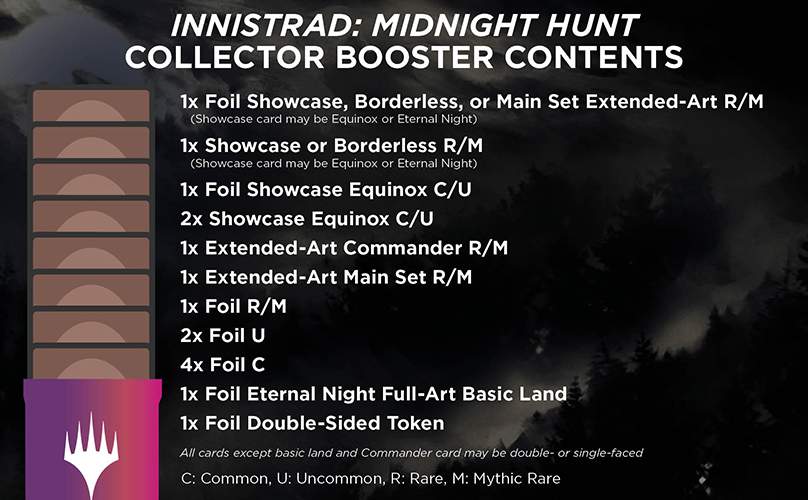 INNISTRAD: MIDNIGHT HUNT
COLLECTOR BOOSTER CONTENTS

1x Foil Showcase, Borderless, or Main Set Extended-Art R/M
(Showcase card may be Equinox or Eternal Night)

1x Showcase or Borderless R/M
(Showcase card may be Equinox or Eternal Night)

1x Foil Showcase Equinox C/U

2x Showcase Equinox C/U

1x Extended-Art Commander R/M

1x Extended-Art Main Set R/M

1x Foil R/M

2x Foil U

4x Foil C

1x Foil Eternal Night Full-Art Basic Land

1x Foil Double-Sided Token

All cards except basic land and Commander card may be double- or single-faced

C: Common, U: Uncommon, R: Rare, M: Mythic Rare